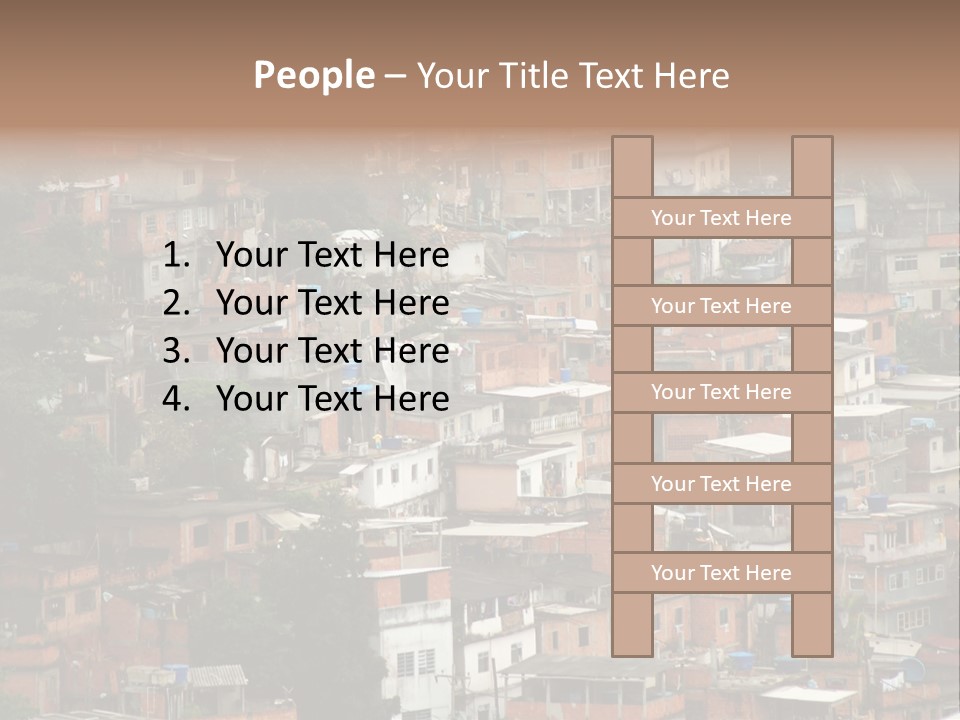 People – Your Title Text Here

1. Your Text Here
2. Your Text Here
3. Your Text Here
4. Your Text Here

Your Text Here

Your Text Here

Your Text Here

Your Text Here

Your Text Here